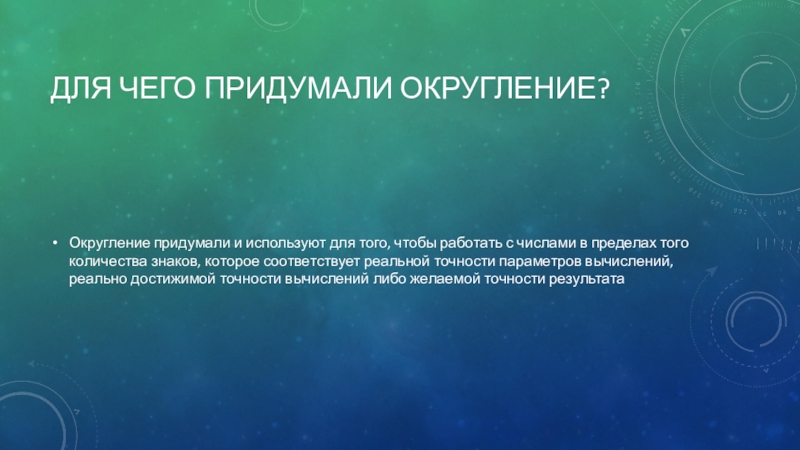 ДЛЯ ЧЕГО ПРИДУМАЛИ ОКРУГЛЕНИЕ?

• Округление придумали и используют для того, чтобы работать с числами в пределах того количества знаков, которое соответствует реальной точности параметров вычислений, реально достижимой точности вычислений либо желаемой точности результата